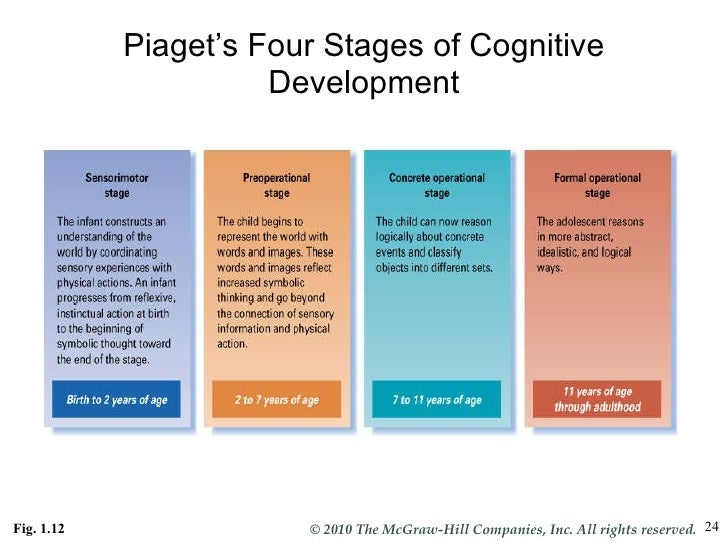 Piaget's Four Stages of Cognitive Development

Sensorimotor stage

The infant constructs an understanding of the world by coordinating sensory experiences with physical actions. An infant progresses from reflexive, instinctual action at birth to the beginning of symbolic thought toward the end of the stage.

Birth to 2 years of age

Preoperational stage

The child begins to represent the world with words and images. These words and images reflect increased symbolic thinking and go beyond the connection of sensory information and physical action.

2 to 7 years of age

Concrete operational stage

The child can now reason logically about concrete events and classify objects into different sets.

7 to 11 years of age

Formal operational stage

The adolescent reasons in more abstract, idealistic, and logical ways.

11 years of age through adulthood

Fig. 1.12

© 2010 The McGraw-Hill Companies, Inc. All rights reserved.

24